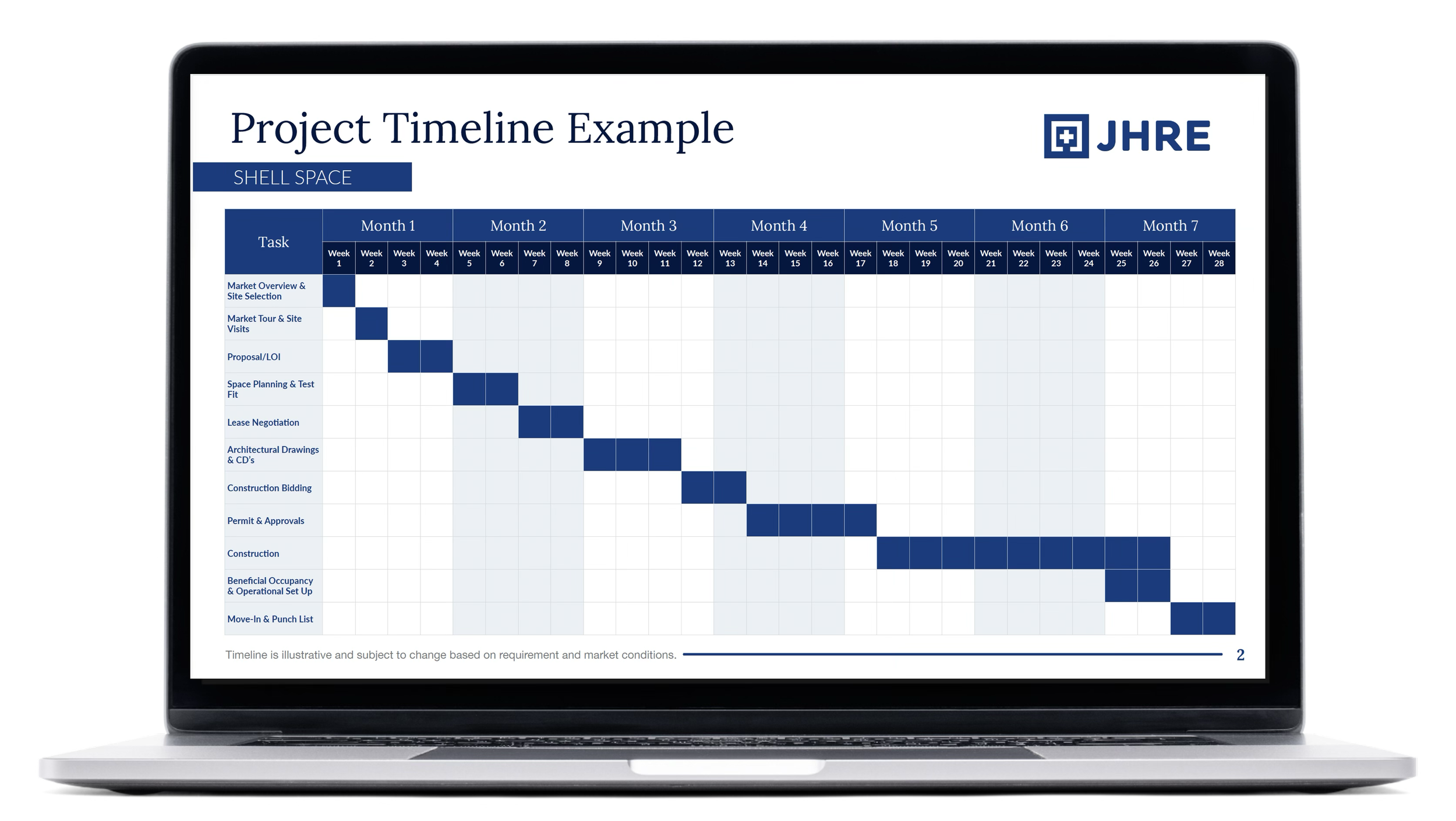 Project Timeline Example

JHRE

SHELL SPACE

| Task | Month 1 | | | | Month 2 | | | | Month 3 | | | | Month 4 | | | | Month 5 | | | | Month 6 | | | | Month 7 | | | |
|---|---|---|---|---|---|---|---|---|---|---|---|---|---|---|---|---|---|---|---|---|---|---|---|---|---|---|---|---|
| | Week 1 | Week 2 | Week 3 | Week 4 | Week 5 | Week 6 | Week 7 | Week 8 | Week 9 | Week 10 | Week 11 | Week 12 | Week 13 | Week 14 | Week 15 | Week 16 | Week 17 | Week 18 | Week 19 | Week 20 | Week 21 | Week 22 | Week 23 | Week 24 | Week 25 | Week 26 | Week 27 | Week 28 |
| Market Overview & Site Selection | | | | | | | | | | | | | | | | | | | | | | | | | | | | |
| Market Tour & Site Visits | | | | | | | | | | | | | | | | | | | | | | | | | | | | |
| Proposal/LOI | | | | | | | | | | | | | | | | | | | | | | | | | | | | |
| Space Planning & Test Fit | | | | | | | | | | | | | | | | | | | | | | | | | | | | |
| Lease Negotiation | | | | | | | | | | | | | | | | | | | | | | | | | | | | |
| Architectural Drawings & CD's | | | | | | | | | | | | | | | | | | | | | | | | | | | | |
| Construction Bidding | | | | | | | | | | | | | | | | | | | | | | | | | | | | |
| Permit & Approvals | | | | | | | | | | | | | | | | | | | | | | | | | | | | |
| Construction | | | | | | | | | | | | | | | | | | | | | | | | | | | | |
| Beneficial Occupancy & Operational Set Up | | | | | | | | | | | | | | | | | | | | | | | | | | | | |
| Move-In & Punch List | | | | | | | | | | | | | | | | | | | | | | | | | | | | |

Timeline is illustrative and subject to change based on requirement and market conditions.

2